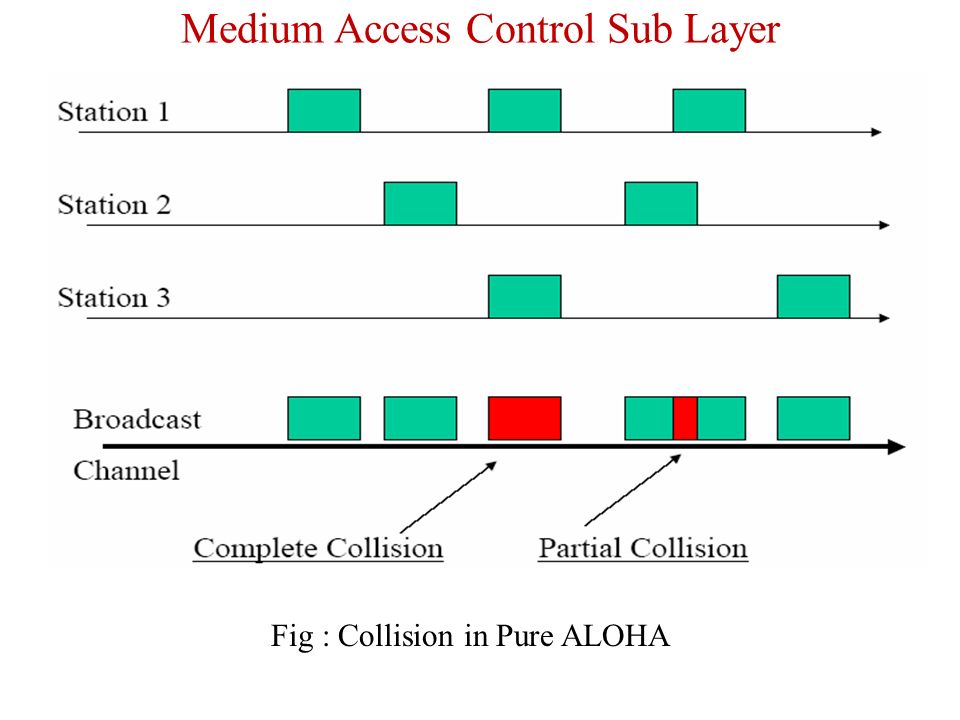 Medium Access Control Sub Layer

Station 1

Station 2

Station 3

Broadcast Channel

Complete Collision

Partial Collision

Fig : Collision in Pure ALOHA